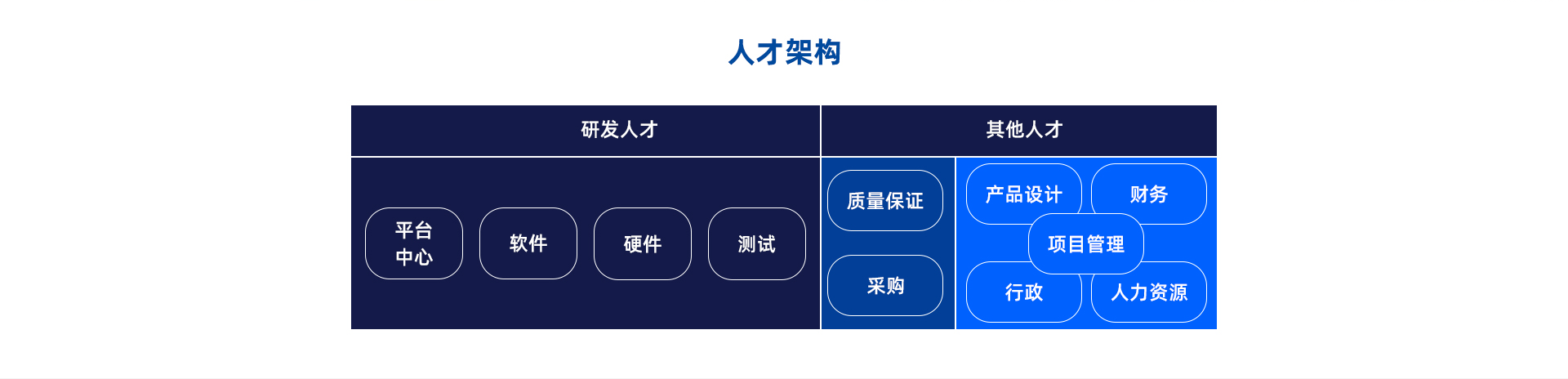 人才架构

研发人才

其他人才

平台中心

软件

硬件

测试

质量保证

采购

产品设计

财务

项目管理

行政

人力资源